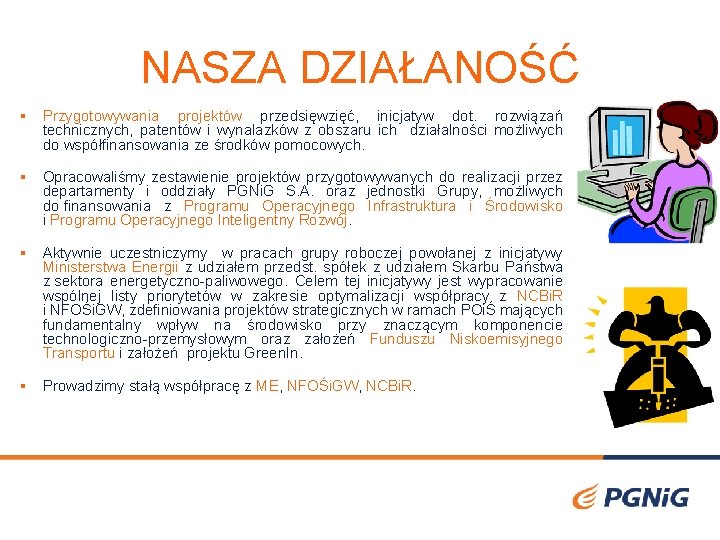 NASZA DZIAŁANOŚĆ

▪ Przygotowywania projektów przedsięwzięć, inicjatyw dot. rozwiązań technicznych, patentów i wynalazków z obszaru ich działalności możliwych do współfinansowania ze środków pomocowych.

▪ Opracowaliśmy zestawienie projektów przygotowywanych do realizacji przez departamenty i oddziały PGNiG S.A. oraz jednostki Grupy, możliwych do finansowania z Programu Operacyjnego Infrastruktura i Środowisko i Programu Operacyjnego Inteligentny Rozwój.

▪ Aktywnie uczestniczymy w pracach grupy roboczej powołanej z inicjatywy Ministerstwa Energii z udziałem przedst. spółek z udziałem Skarbu Państwa z sektora energetyczno-paliwowego. Celem tej inicjatywy jest wypracowanie wspólnej listy priorytetów w zakresie optymalizacji współpracy z NCBiR i NFOŚiGW, zdefiniowania projektów strategicznych w ramach POiŚ mających fundamentalny wpływ na środowisko przy znaczącym komponencie technologiczno-przemysłowym oraz założeń Funduszu Niskoemisyjnego Transportu i założeń projektu GreenIn.

▪ Prowadzimy stałą współpracę z ME, NFOŚiGW, NCBiR.

PGNiG